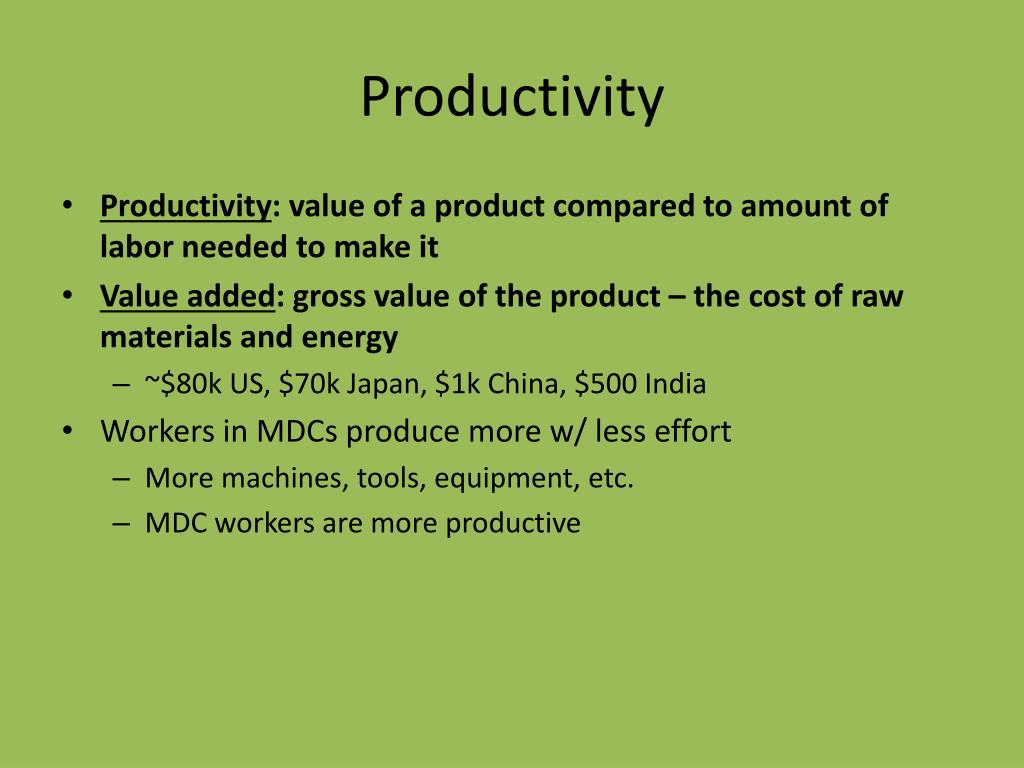 Productivity

• Productivity: value of a product compared to amount of labor needed to make it
• Value added: gross value of the product – the cost of raw materials and energy
– ~\$80k US, \$70k Japan, \$1k China, \$500 India
• Workers in MDCs produce more w/ less effort
– More machines, tools, equipment, etc.
– MDC workers are more productive